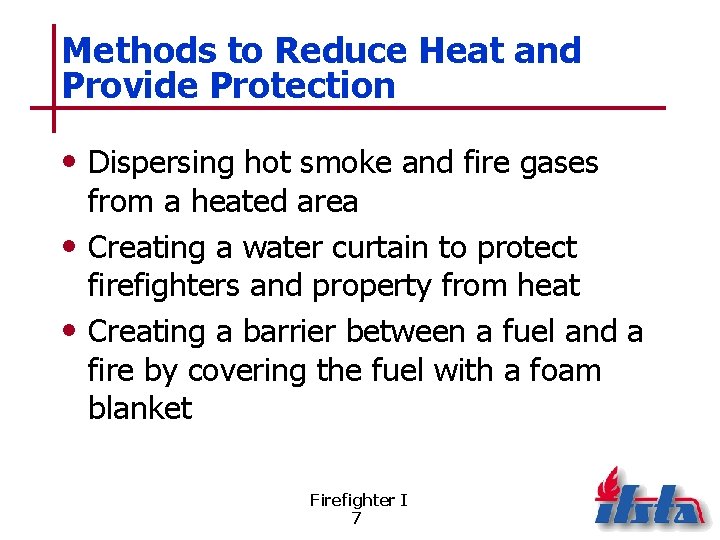 Methods to Reduce Heat and Provide Protection

• Dispersing hot smoke and fire gases from a heated area

• Creating a water curtain to protect firefighters and property from heat

• Creating a barrier between a fuel and a fire by covering the fuel with a foam blanket

Firefighter I
7

ifsta